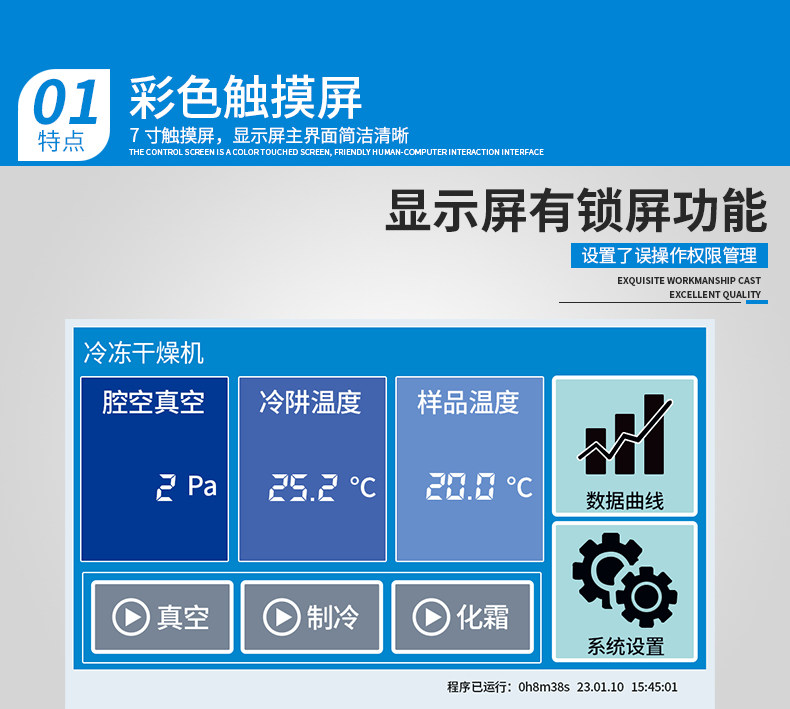 01
特点

彩色触摸屏

7 寸触摸屏，显示屏主界面简洁清晰

THE CONTROL SCREEN IS A COLOR TOUCHED SCREEN, FRIENDLY HUMAN-COMPUTER INTERACTION INTERFACE

显示屏有锁屏功能

设置了误操作权限管理

EXQUISITE WORKMANSHIP CAST
EXCELLENT QUALITY

冷冻干燥机

腔空真空
2 Pa

冷阱温度
25.2 °C

样品温度
20.0 °C

数据曲线

系统设置

真空

制冷

化霜

程序已运行: 0h8m38s 23.01.10 15:45:01